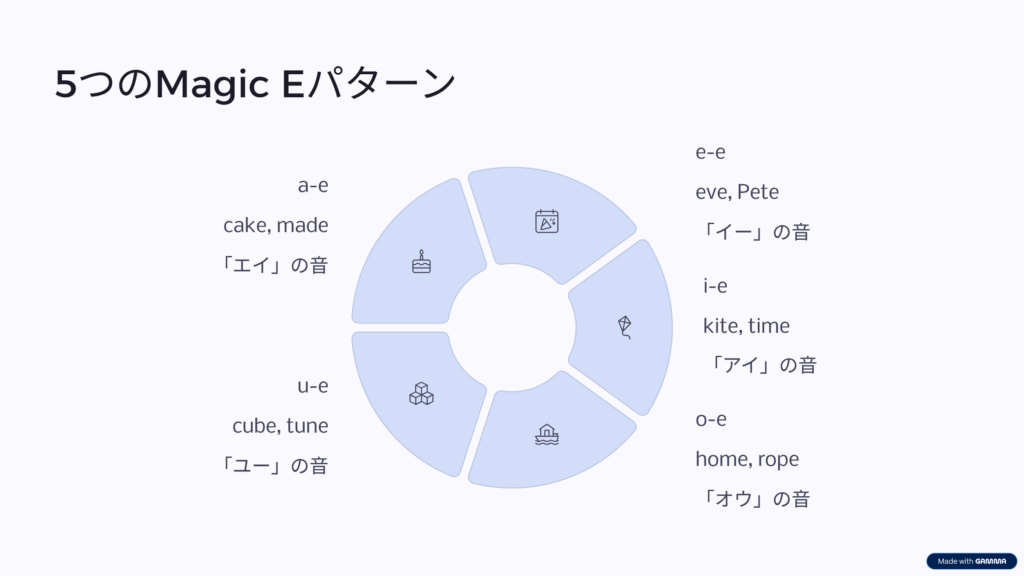 5つのMagic Eパターン

a-e

cake, made

「エイ」の音

u-e

cube, tune

「ユー」の音

e-e

eve, Pete

「イー」の音

i-e

kite, time

「アイ」の音

o-e

home, rope

「オウ」の音

Made with GAMMA